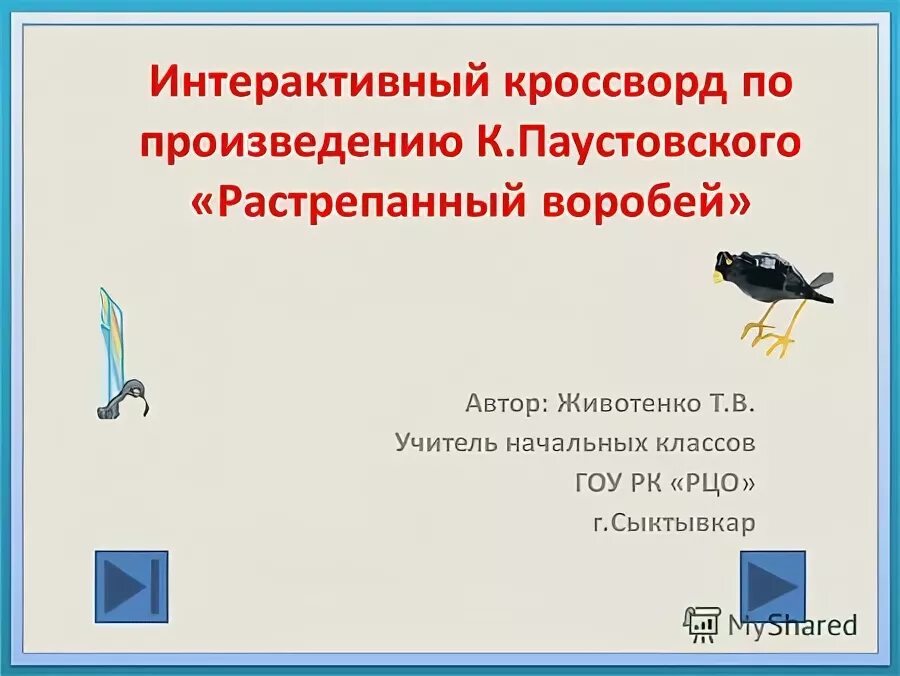 Интерактивный кроссворд по произведению К.Паустовского «Растрепанный воробей»

Автор: Животенко Т.В.
Учитель начальных классов
ГОУ РК «РЦО»
г.Сыктывкар

MyShared